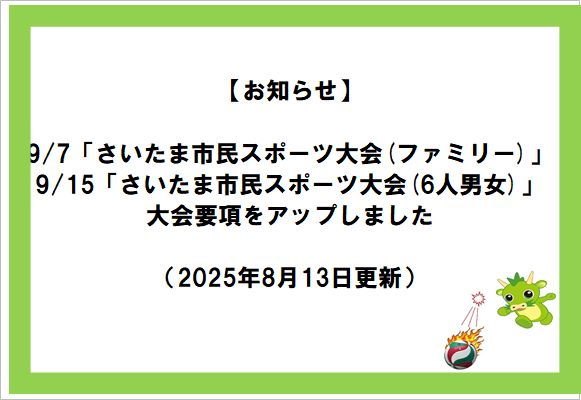 【お知らせ】

9/7「さいたま市民スポーツ大会(ファミリー)」
9/15「さいたま市民スポーツ大会(6人男女)」
大会要項をアップしました

（2025年8月13日更新）